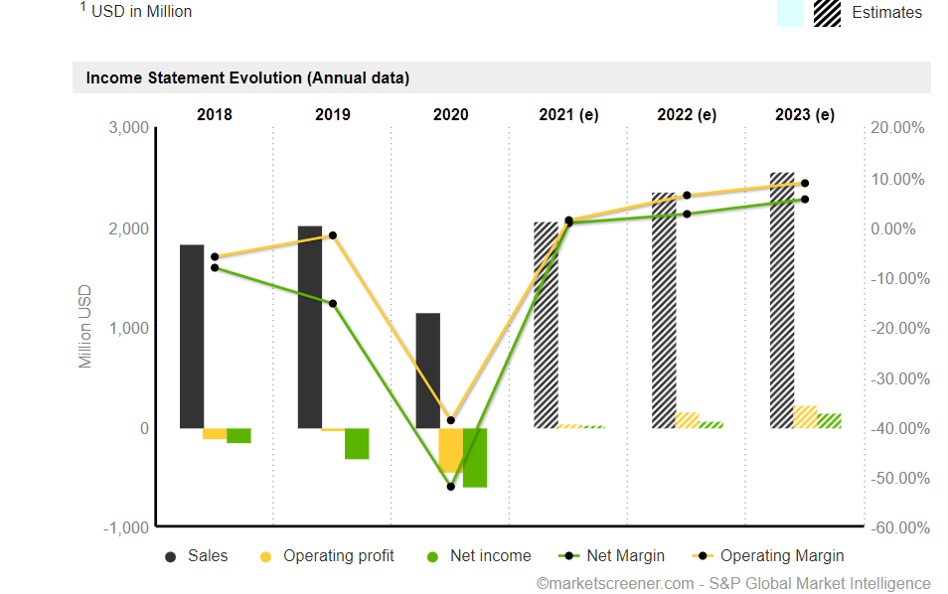 $^1$ USD in Million

Estimates

Income Statement Evolution (Annual data)

2018
2019
2020
2021 (e)
2022 (e)
2023 (e)

3,000
2,000
1,000
0
-1,000

Million USD

20.00%
10.00%
0.00%
-10.00%
-20.00%
-30.00%
-40.00%
-50.00%
-60.00%

Sales
Operating profit
Net income
Net Margin
Operating Margin

©marketscreener.com - S&P Global Market Intelligence